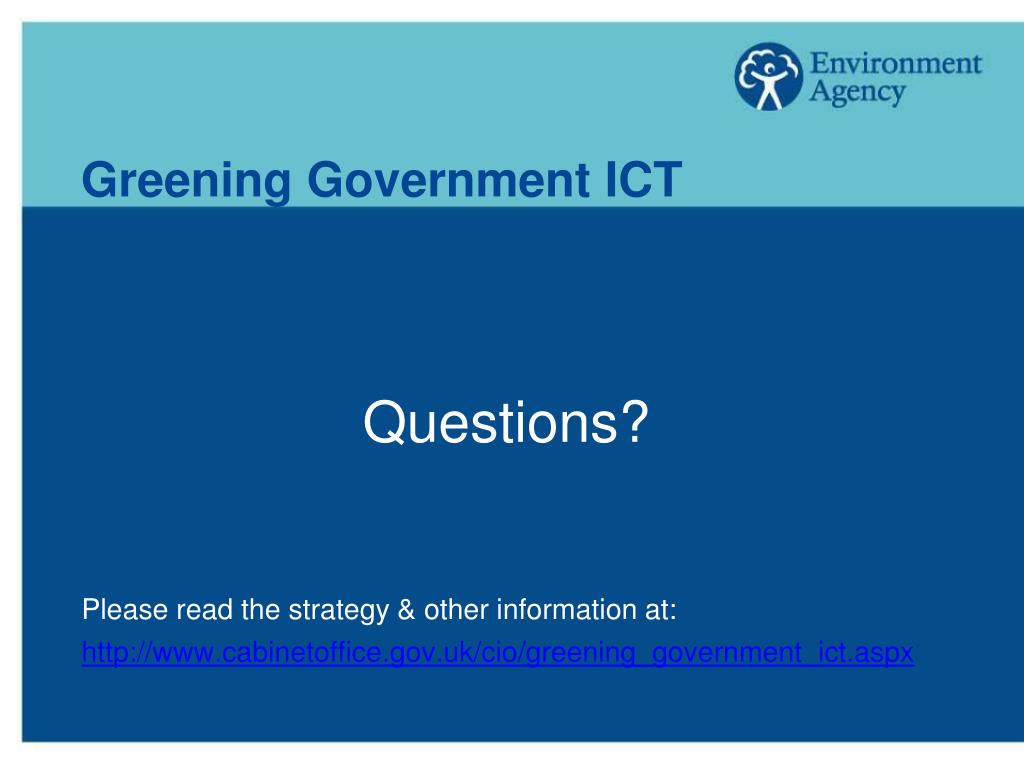 Environment Agency

Greening Government ICT

Questions?

Please read the strategy & other information at:
http://www.cabinetoffice.gov.uk/cio/greening_government_ict.aspx